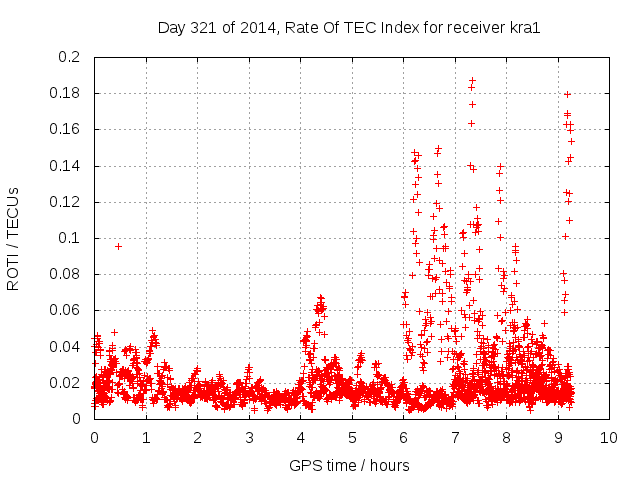 Day 321 of 2014, Rate Of TEC Index for receiver kra1

ROTI / TECUs

0.2
0.18
0.16
0.14
0.12
0.1
0.08
0.06
0.04
0.02
0

0 1 2 3 4 5 6 7 8 9 10

GPS time / hours